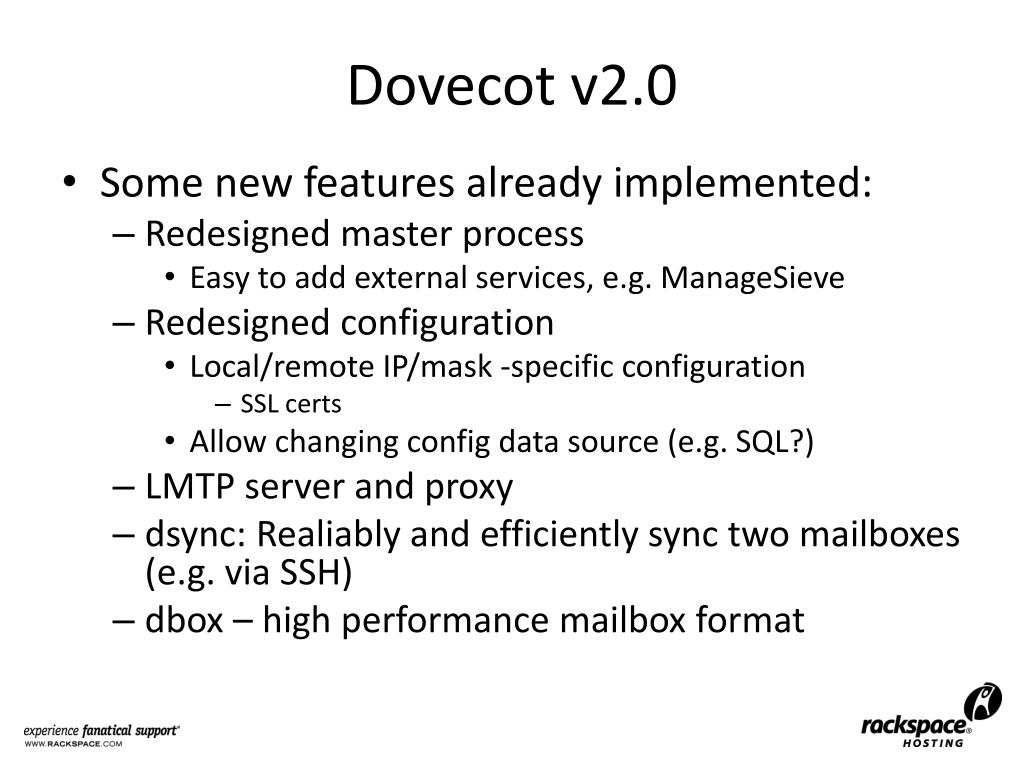 Dovecot v2.0

• Some new features already implemented:
– Redesigned master process
• Easy to add external services, e.g. ManageSieve
– Redesigned configuration
• Local/remote IP/mask -specific configuration
– SSL certs
• Allow changing config data source (e.g. SQL?)
– LMTP server and proxy
– dsync: Realiably and efficiently sync two mailboxes (e.g. via SSH)
– dbox – high performance mailbox format

experience fanatical support®
WWW.RACKSPACE.COM

rackspace® HOSTING